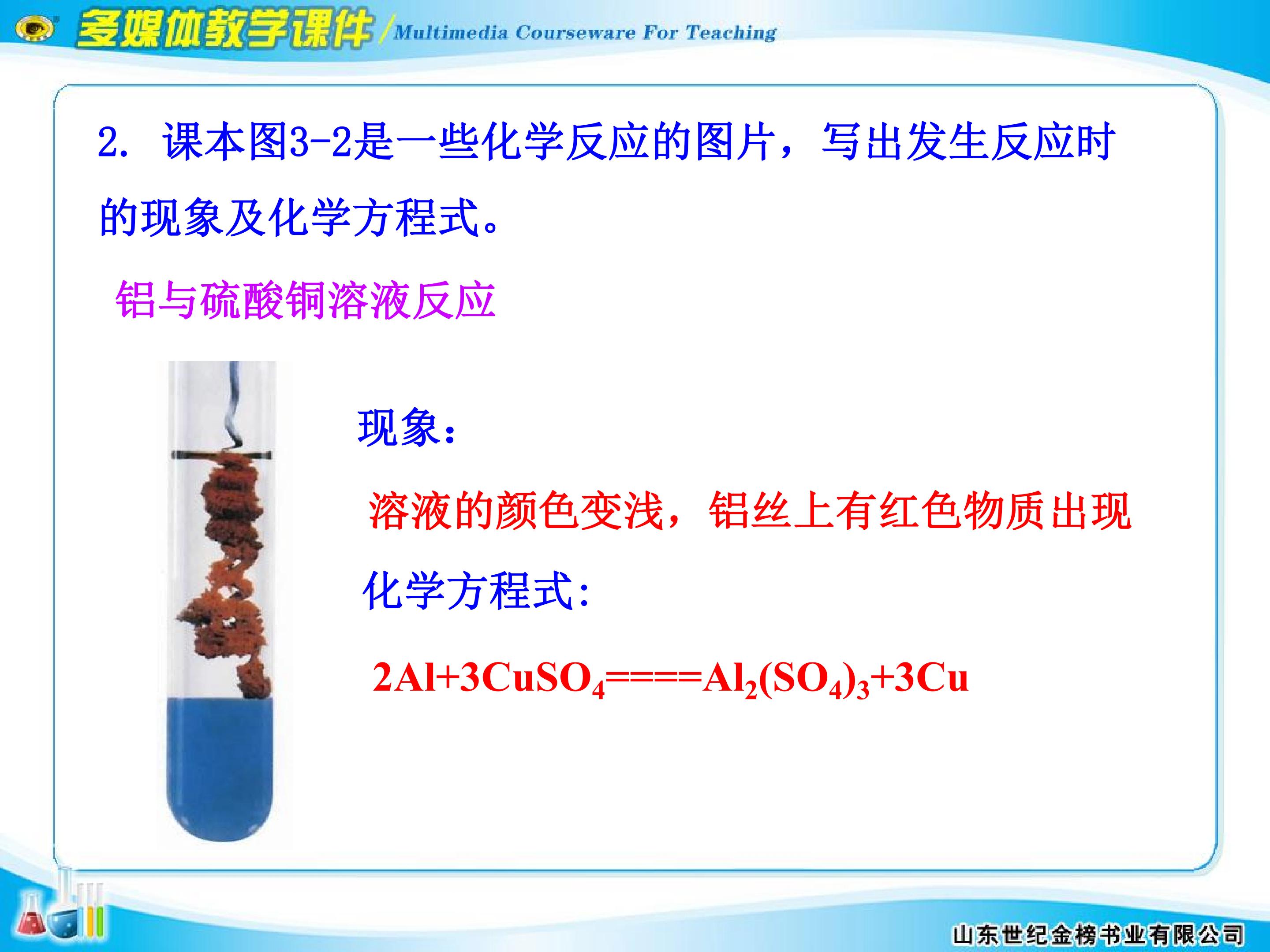 多媒体教学课件/Multimedia Courseware For Teaching

2.课本图3-2是一些化学反应的图片，写出发生反应时的现象及化学方程式。

铝与硫酸铜溶液反应

现象：

溶液的颜色变浅，铝丝上有红色物质出现

化学方程式:

$2Al+3CuSO_4====Al_2(SO_4)_3+3Cu$

山东世纪金榜书业有限公司